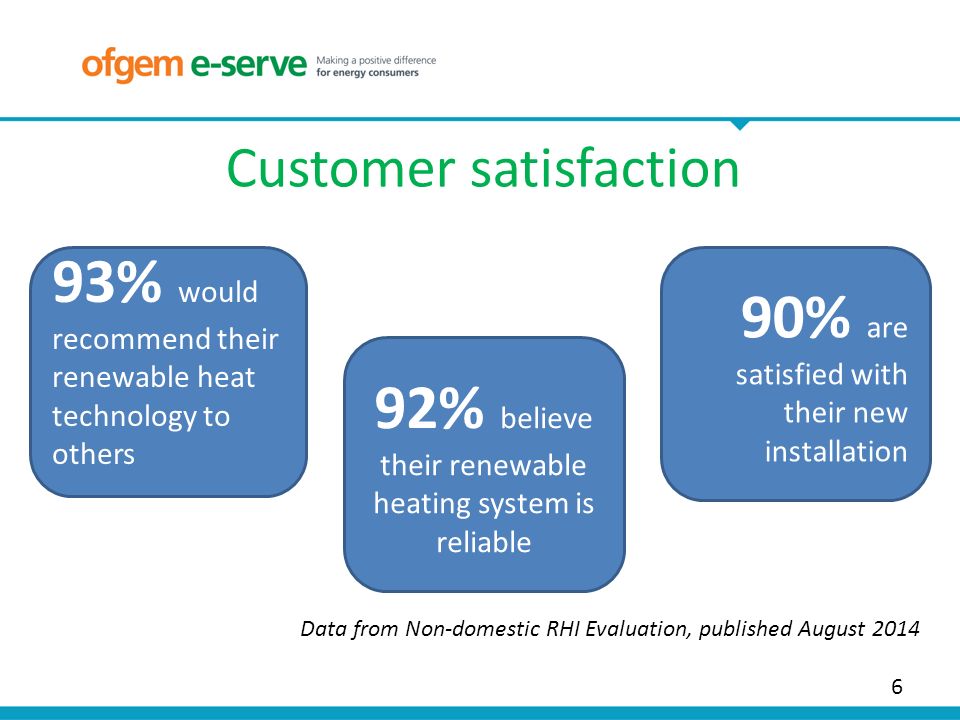 ofgem e-serve Making a positive difference for energy consumers

Customer satisfaction

93% would recommend their renewable heat technology to others

92% believe their renewable heating system is reliable

90% are satisfied with their new installation

Data from Non-domestic RHI Evaluation, published August 2014

6